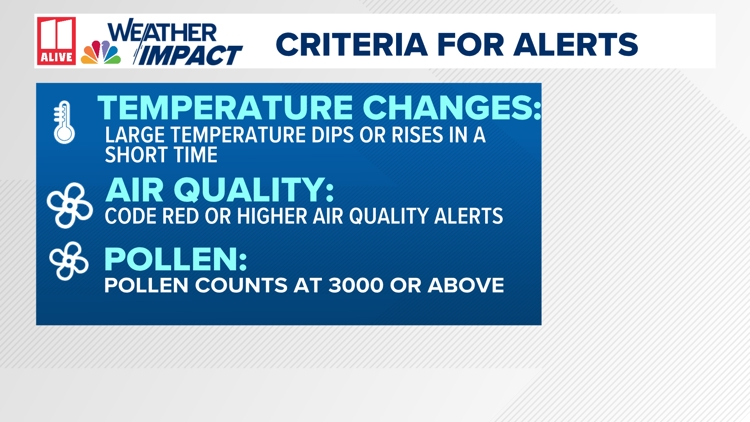 11 ALIVE
WEATHER IMPACT
CRITERIA FOR ALERTS

TEMPERATURE CHANGES:
LARGE TEMPERATURE DIPS OR RISES IN A SHORT TIME

AIR QUALITY:
CODE RED OR HIGHER AIR QUALITY ALERTS

POLLEN:
POLLEN COUNTS AT 3000 OR ABOVE